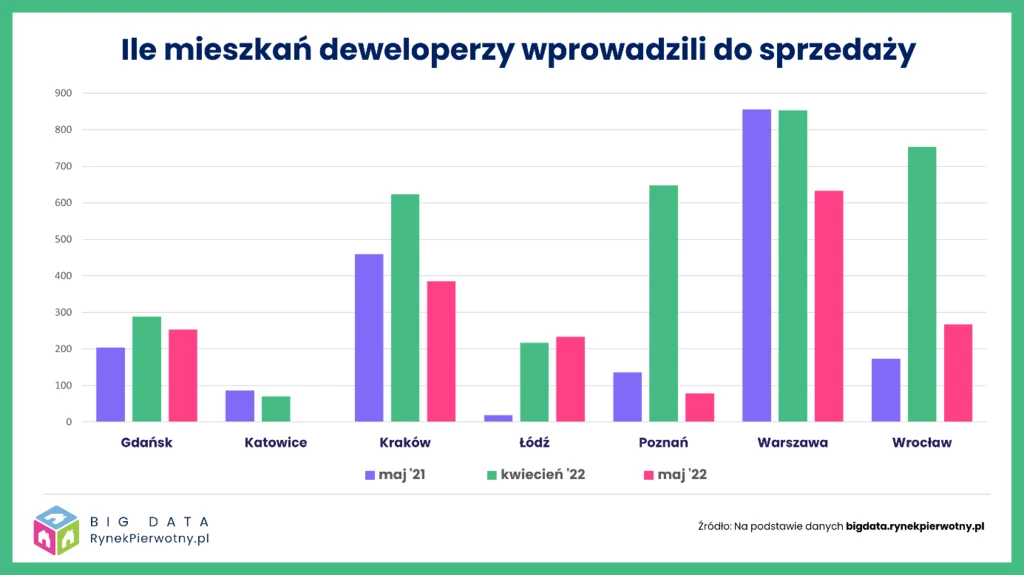 Ile mieszkań deweloperzy wprowadzili do sprzedaży

900
800
700
600
500
400
300
200
100
0

Gdańsk Katowice Kraków Łódź Poznań Warszawa Wrocław

maj '21 kwiecień '22 maj '22

BIG DATA
RynekPierwotny.pl

Źródło: Na podstawie danych bigdata.rynekpierwotny.pl